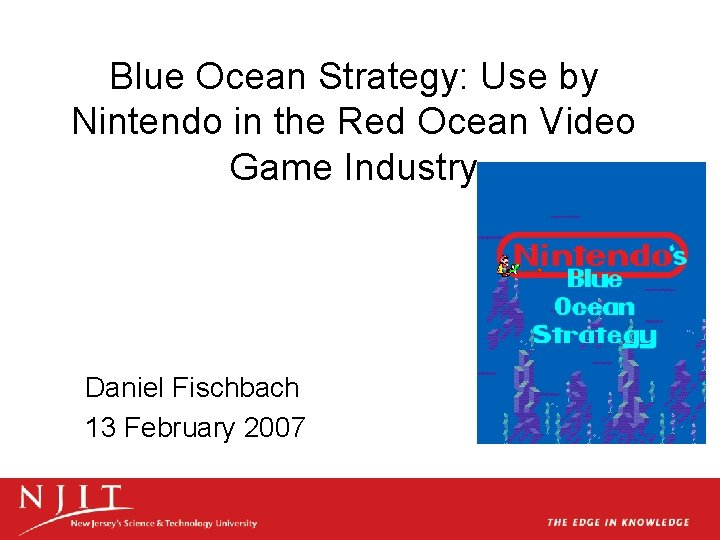 Blue Ocean Strategy: Use by Nintendo in the Red Ocean Video Game Industry

Nintendo's
Blue
Ocean
Strategy

Daniel Fischbach
13 February 2007

NJIT
New Jersey's Science & Technology University

THE EDGE IN KNOWLEDGE